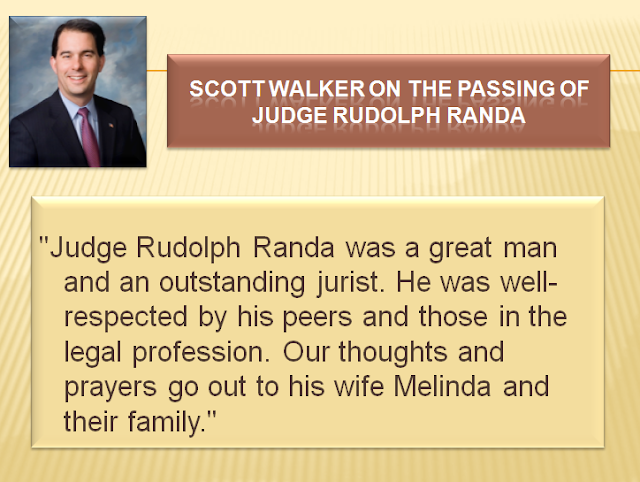 SCOTT WALKER ON THE PASSING OF JUDGE RUDOLPH RANDA

"Judge Rudolph Randa was a great man and an outstanding jurist. He was well-respected by his peers and those in the legal profession. Our thoughts and prayers go out to his wife Melinda and their family."